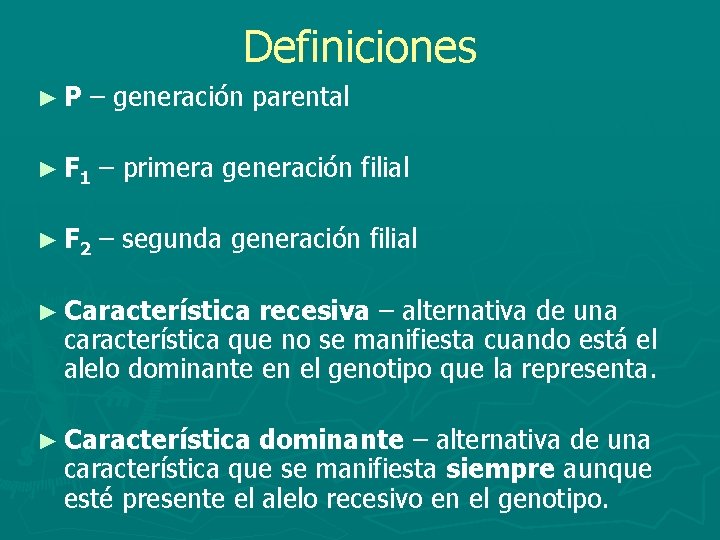 Definiciones

► P – generación parental

► $F_1$ – primera generación filial

► $F_2$ – segunda generación filial

► Característica recesiva – alternativa de una característica que no se manifiesta cuando está el alelo dominante en el genotipo que la representa.

► Característica dominante – alternativa de una característica que se manifiesta siempre aunque esté presente el alelo recesivo en el genotipo.